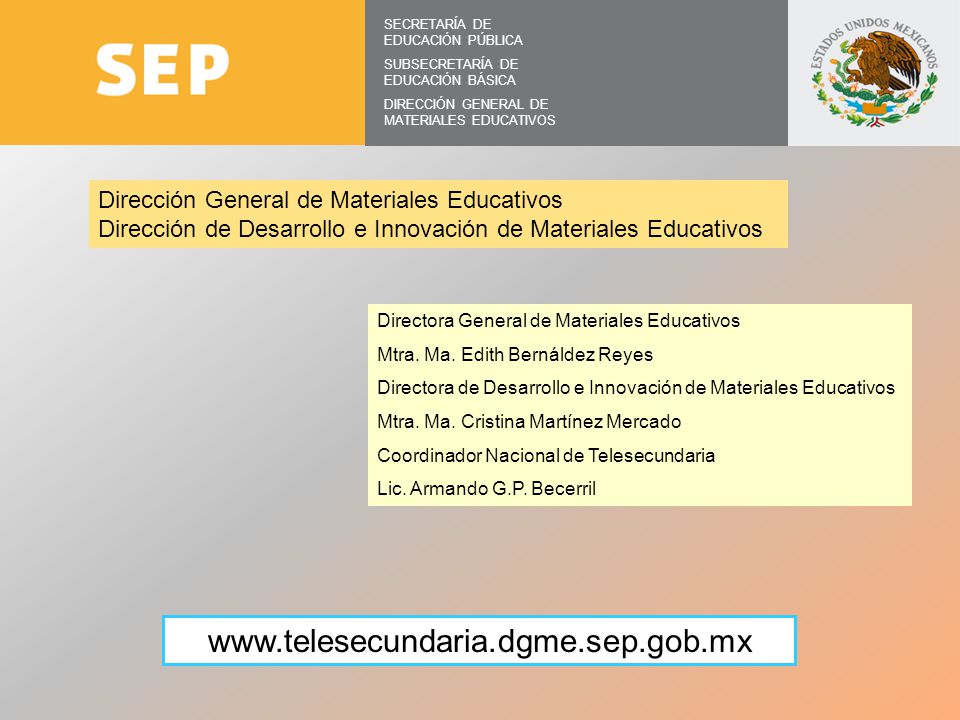 SEP

SECRETARÍA DE EDUCACIÓN PÚBLICA

SUBSECRETARÍA DE EDUCACIÓN BÁSICA

DIRECCIÓN GENERAL DE MATERIALES EDUCATIVOS

ESTADOS UNIDOS MEXICANOS

Dirección General de Materiales Educativos
Dirección de Desarrollo e Innovación de Materiales Educativos

Directora General de Materiales Educativos

Mtra. Ma. Edith Bernáldez Reyes

Directora de Desarrollo e Innovación de Materiales Educativos

Mtra. Ma. Cristina Martínez Mercado

Coordinador Nacional de Telesecundaria

Lic. Armando G.P. Becerril

www.telesecundaria.dgme.sep.gob.mx